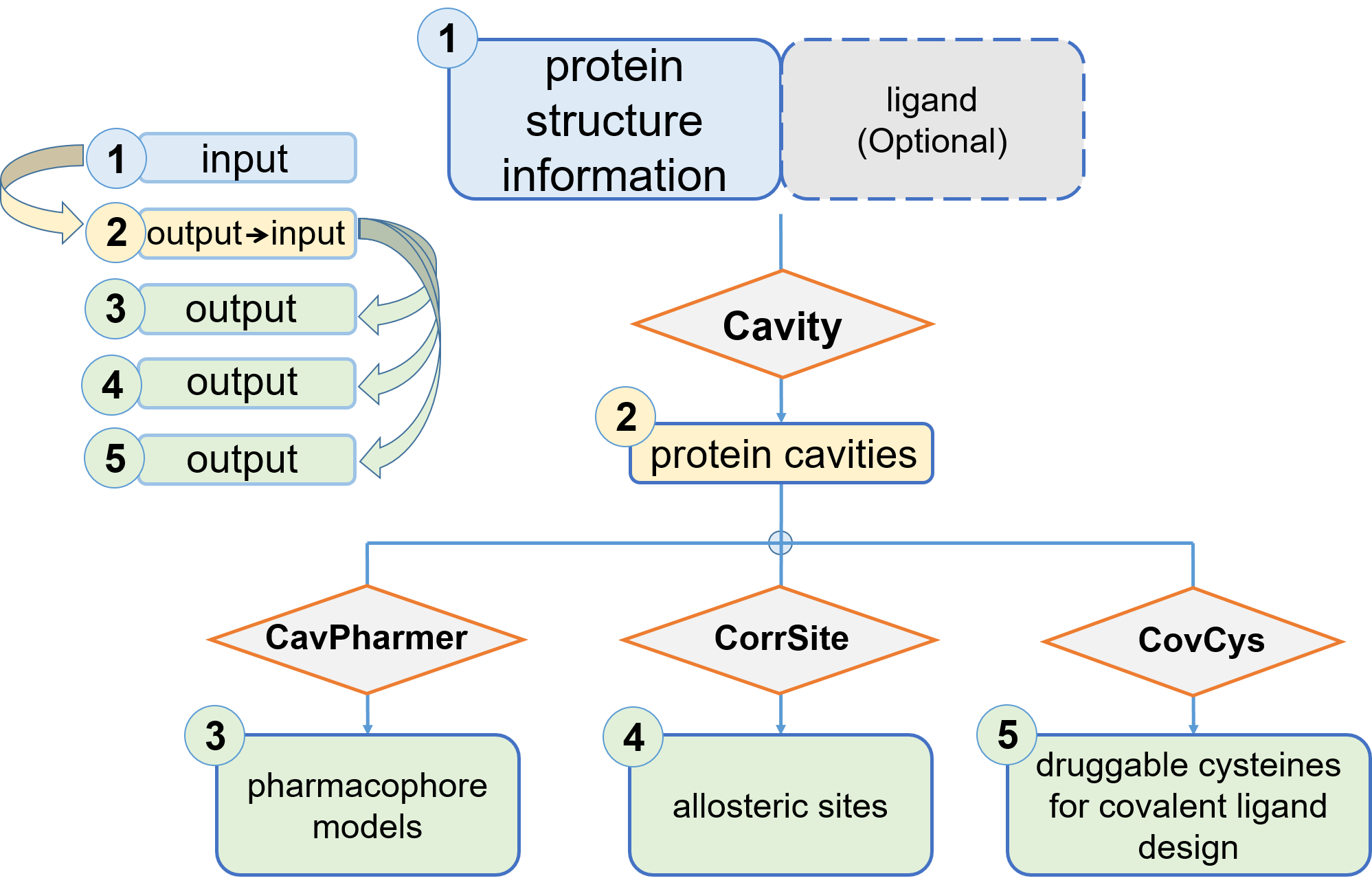 1 input

2 output→input

3 output

4 output

5 output

1 protein structure information

ligand (Optional)

Cavity

2 protein cavities

CavPharmer

CorrSite

CovCys

3 pharmacophore models

4 allosteric sites

5 druggable cysteines for covalent ligand design